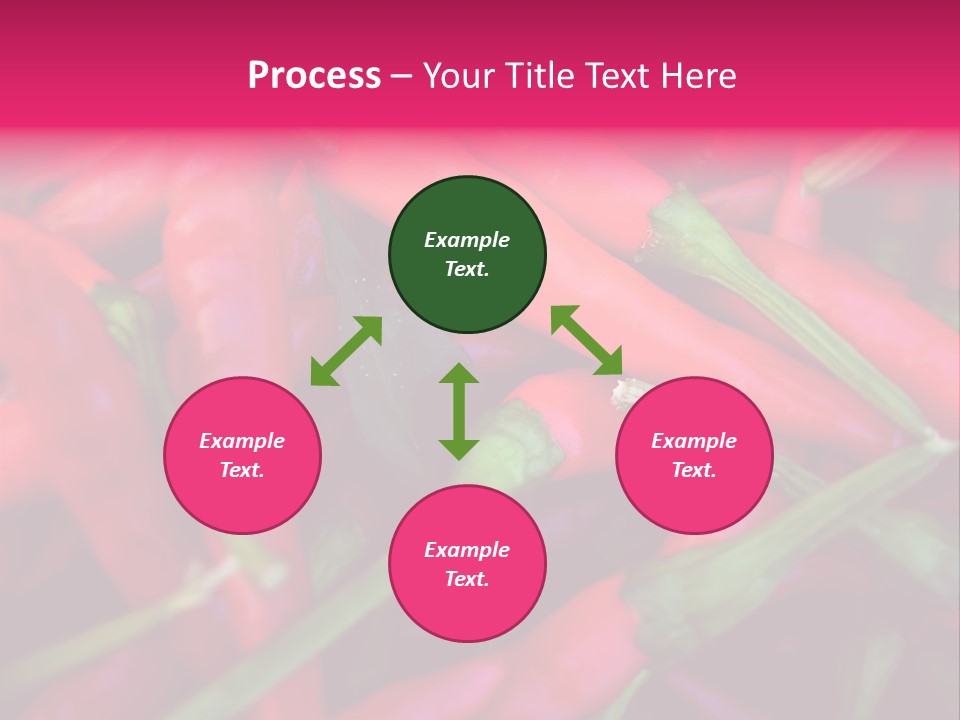 Process – Your Title Text Here

Example Text.

Example Text.

Example Text.

Example Text.